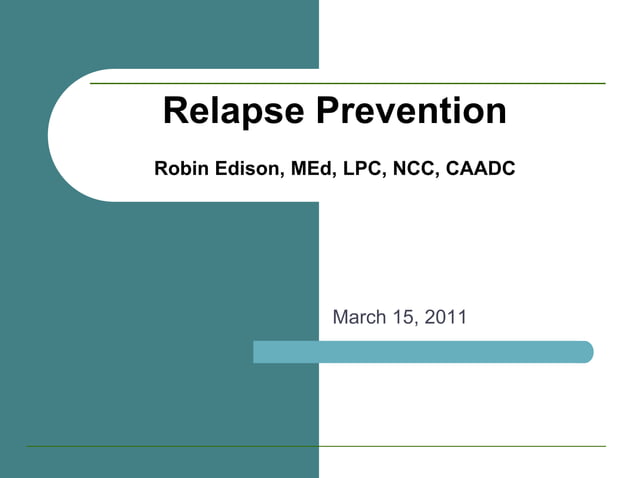 Relapse Prevention

Robin Edison, MEd, LPC, NCC, CAADC

March 15, 2011